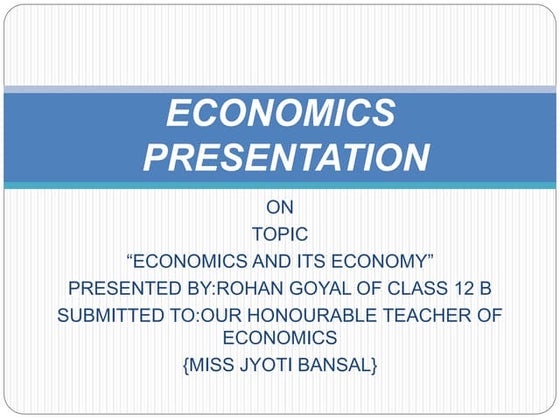 ECONOMICS PRESENTATION

ON
TOPIC
“ECONOMICS AND ITS ECONOMY”
PRESENTED BY:ROHAN GOYAL OF CLASS 12 B
SUBMITTED TO:OUR HONOURABLE TEACHER OF ECONOMICS
{MISS JYOTI BANSAL}